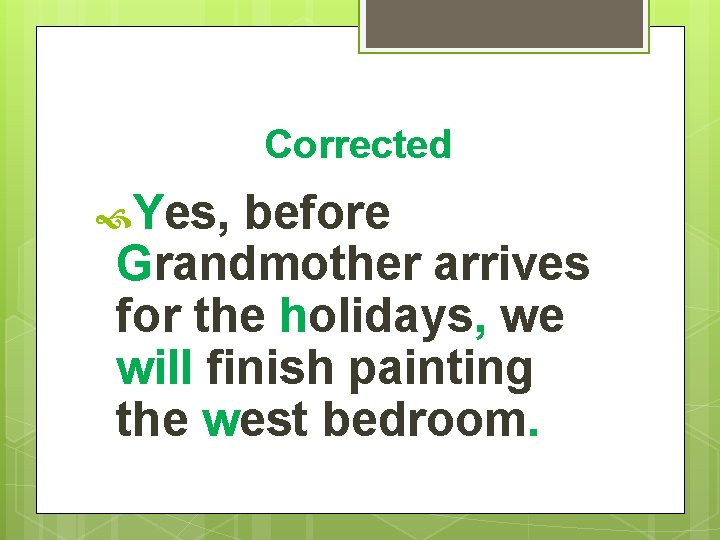 Corrected

Yes, before Grandmother arrives for the holidays, we will finish painting the west bedroom.